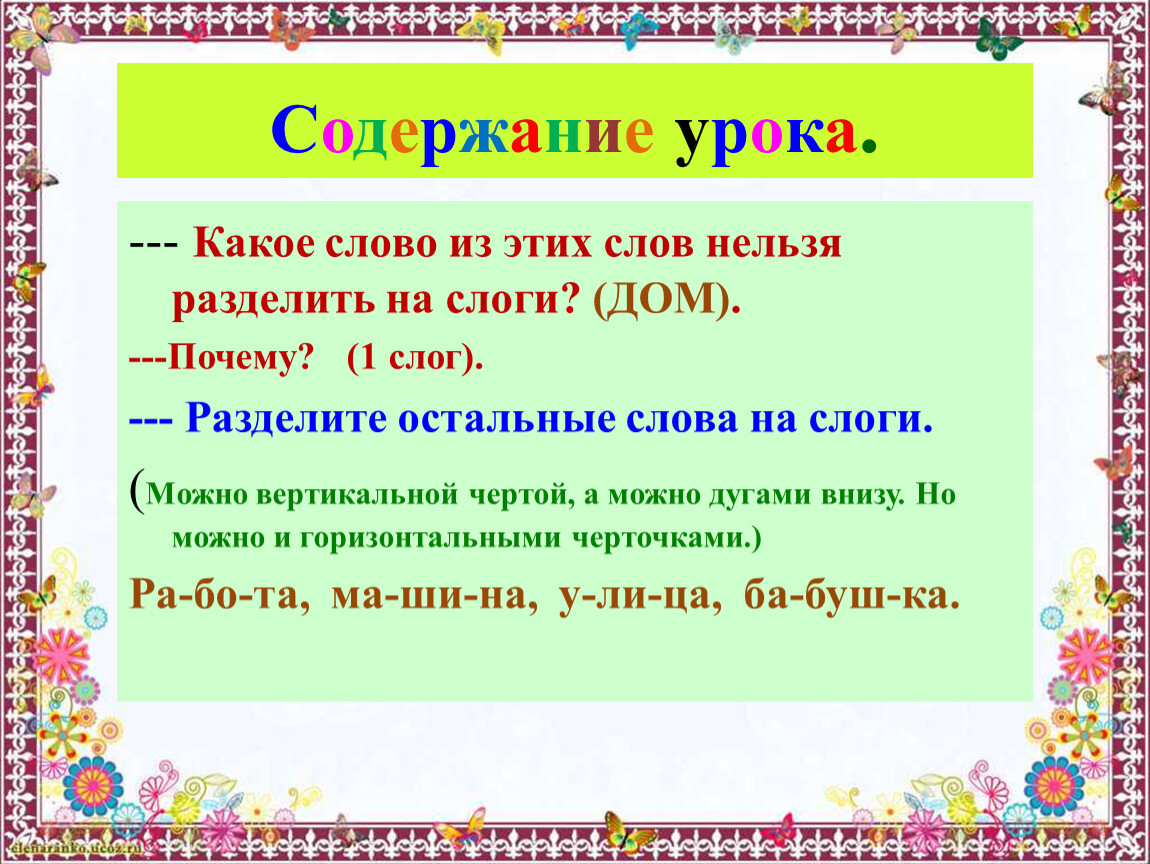 Содержание урока.

--- Какое слово из этих слов нельзя разделить на слоги? (ДОМ).

---Почему? (1 слог).

--- Разделите остальные слова на слоги.

(Можно вертикальной чертой, а можно дугами внизу. Но можно и горизонтальными черточками.)

Ра-бо-та, ма-ши-на, у-ли-ца, ба-буш-ка.

elenaranko.ucoz.ru